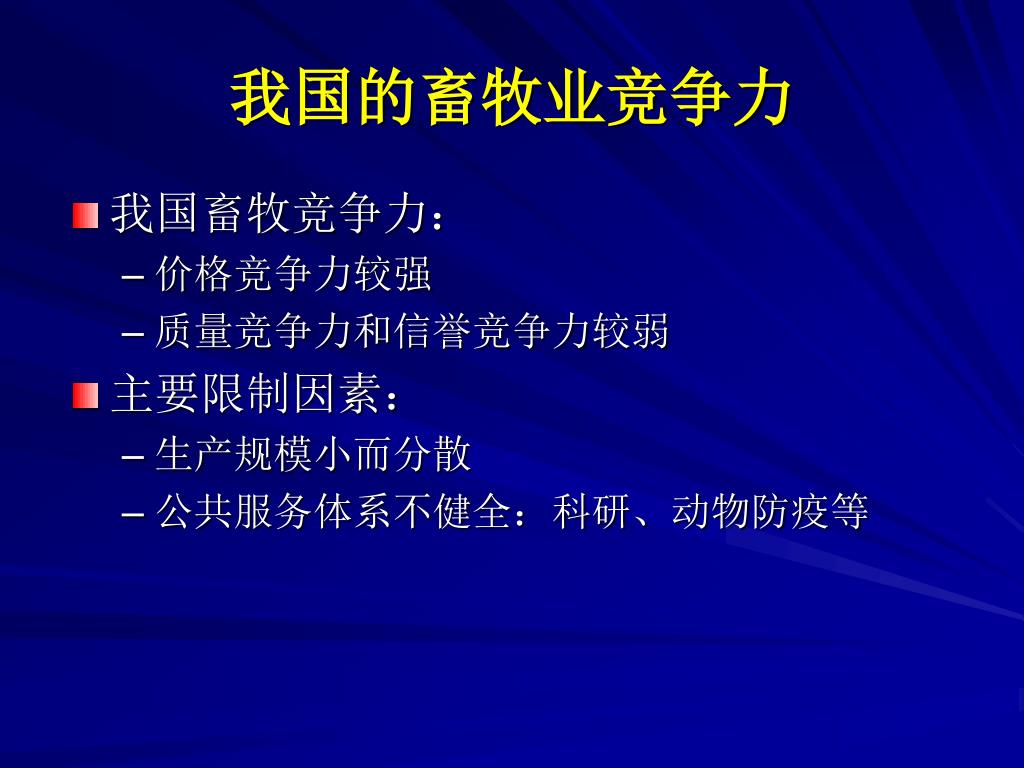 我国的畜牧业竞争力

我国畜牧竞争力：
– 价格竞争力较强
– 质量竞争力和信誉竞争力较弱

主要限制因素：
– 生产规模小而分散
– 公共服务体系不健全：科研、动物防疫等